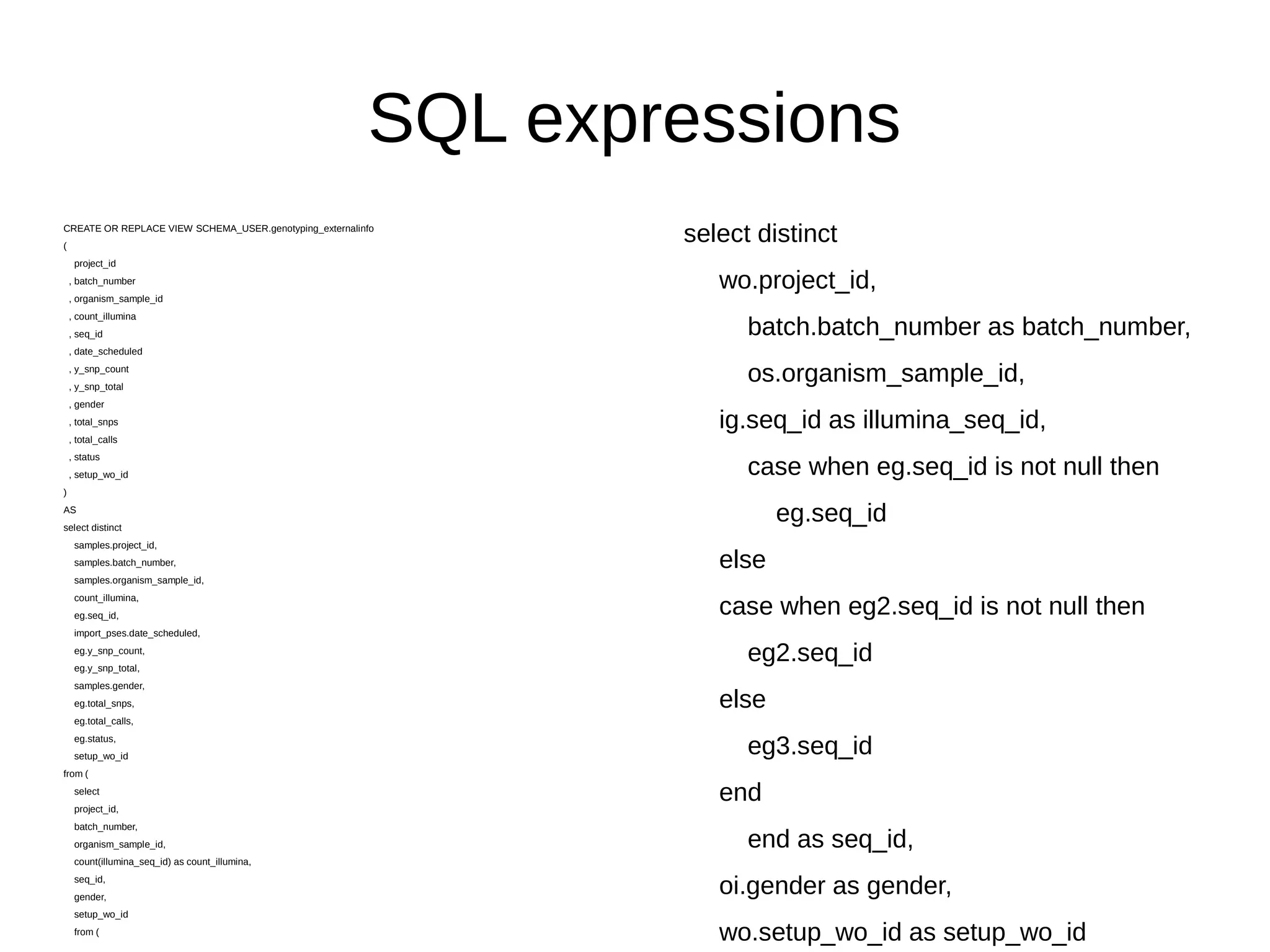 SQL expressions

CREATE OR REPLACE VIEW SCHEMA_USER.genotyping_externalinfo
(
project_id
, batch_number
, organism_sample_id
, count_illumina
, seq_id
, date_scheduled
, y_snp_count
, y_snp_total
, gender
, total_snps
, total_calls
, status
, setup_wo_id
)
AS
select distinct
samples.project_id,
samples.batch_number,
samples.organism_sample_id,
count_illumina,
eg.seq_id,
import_pses.date_scheduled,
eg.y_snp_count,
eg.y_snp_total,
samples.gender,
eg.total_snps,
eg.total_calls,
eg.status,
setup_wo_id
from (
select
project_id,
batch_number,
organism_sample_id,
count(illumina_seq_id) as count_illumina,
seq_id,
gender,
setup_wo_id
from (

select distinct
wo.project_id,
batch.batch_number as batch_number,
os.organism_sample_id,
ig.seq_id as illumina_seq_id,
case when eg.seq_id is not null then
eg.seq_id
else
case when eg2.seq_id is not null then
eg2.seq_id
else
eg3.seq_id
end
end as seq_id,
oi.gender as gender,
wo.setup_wo_id as setup_wo_id